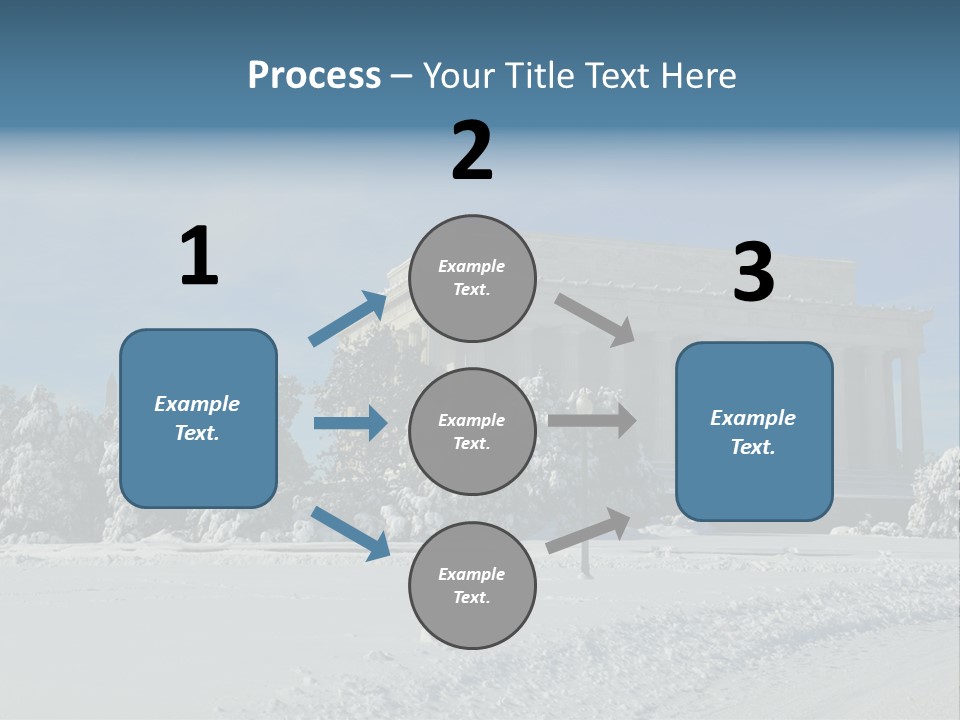 Process – Your Title Text Here

1

Example Text.

2

Example Text.

Example Text.

Example Text.

3

Example Text.